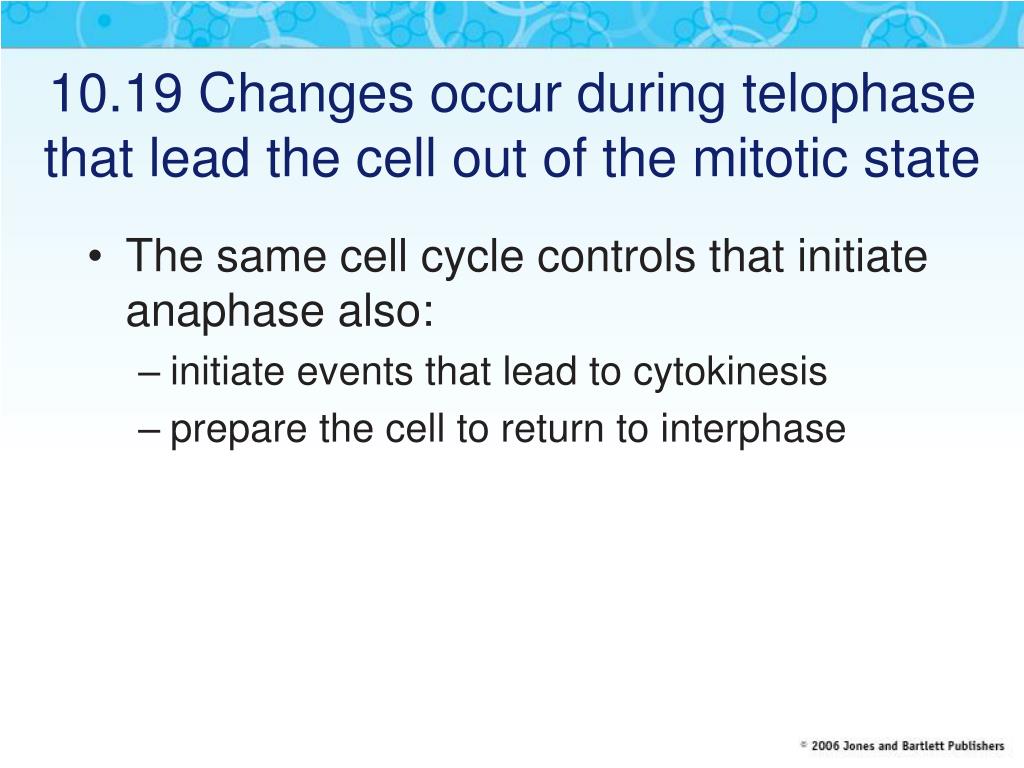 10.19 Changes occur during telophase that lead the cell out of the mitotic state

• The same cell cycle controls that initiate anaphase also:
– initiate events that lead to cytokinesis
– prepare the cell to return to interphase

© 2006 Jones and Bartlett Publishers